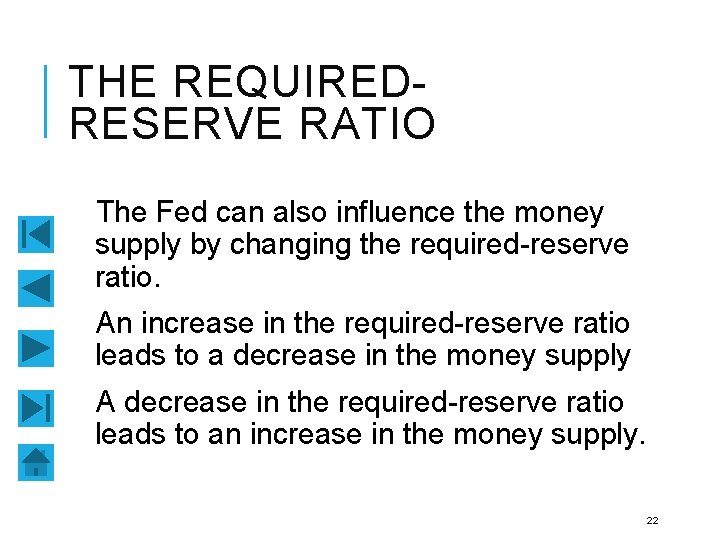 THE REQUIRED-RESERVE RATIO

The Fed can also influence the money supply by changing the required-reserve ratio.

An increase in the required-reserve ratio leads to a decrease in the money supply

A decrease in the required-reserve ratio leads to an increase in the money supply.

22